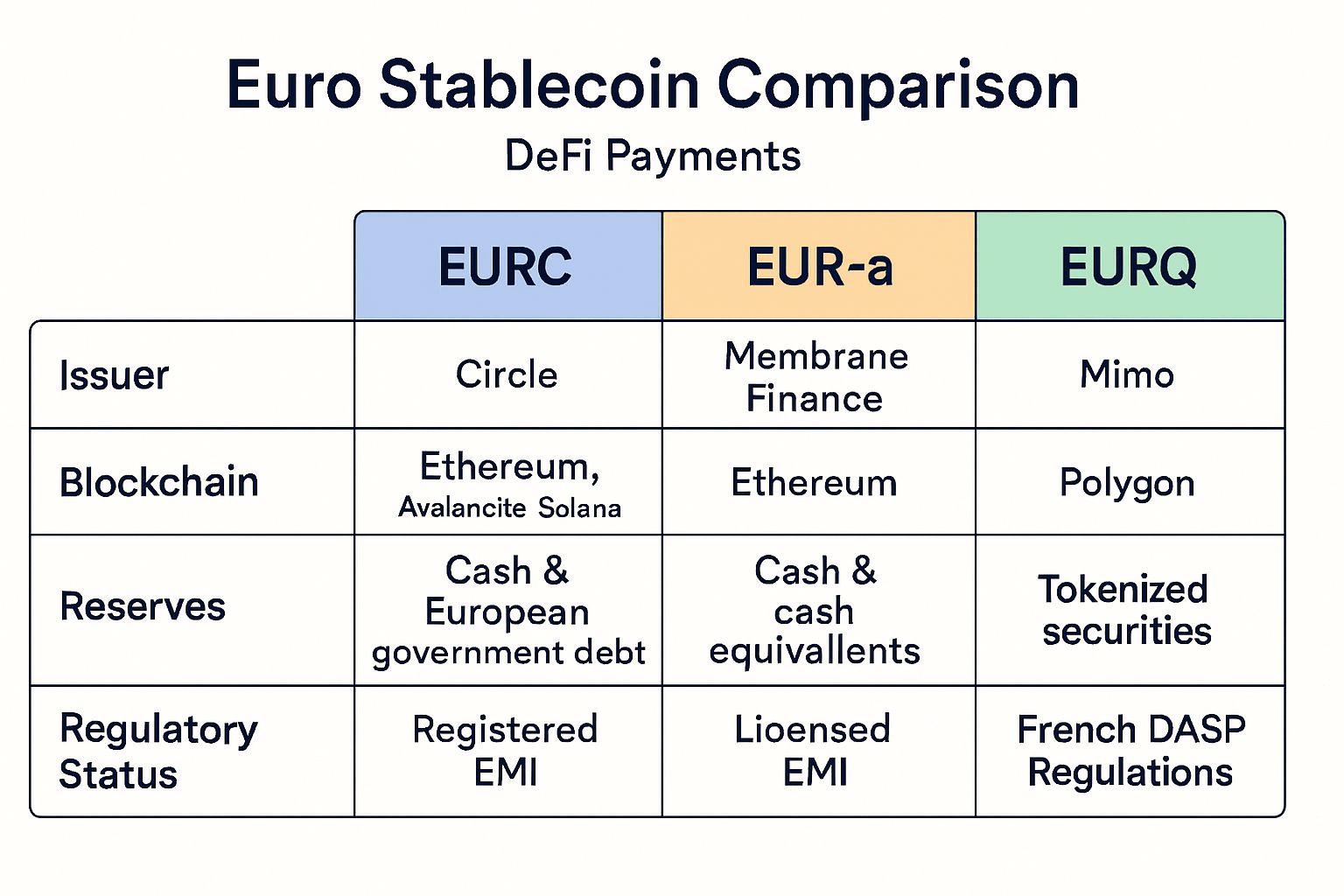 Euro Stablecoin Comparison

DeFi Payments

| | EURC | EUR-a | EURQ |
|---|---|---|---|
| Issuer | Circle | Membrane Finance | Mimo |
| Blockchain | Ethereum, Avalancite Solana | Ethereum | Polygon |
| Reserves | Cash & European government debt | Cash & cash equivallents | Tokenized securities |
| Regulatory Status | Registered EMI | Lioensed EMI | French DASP Regulations |